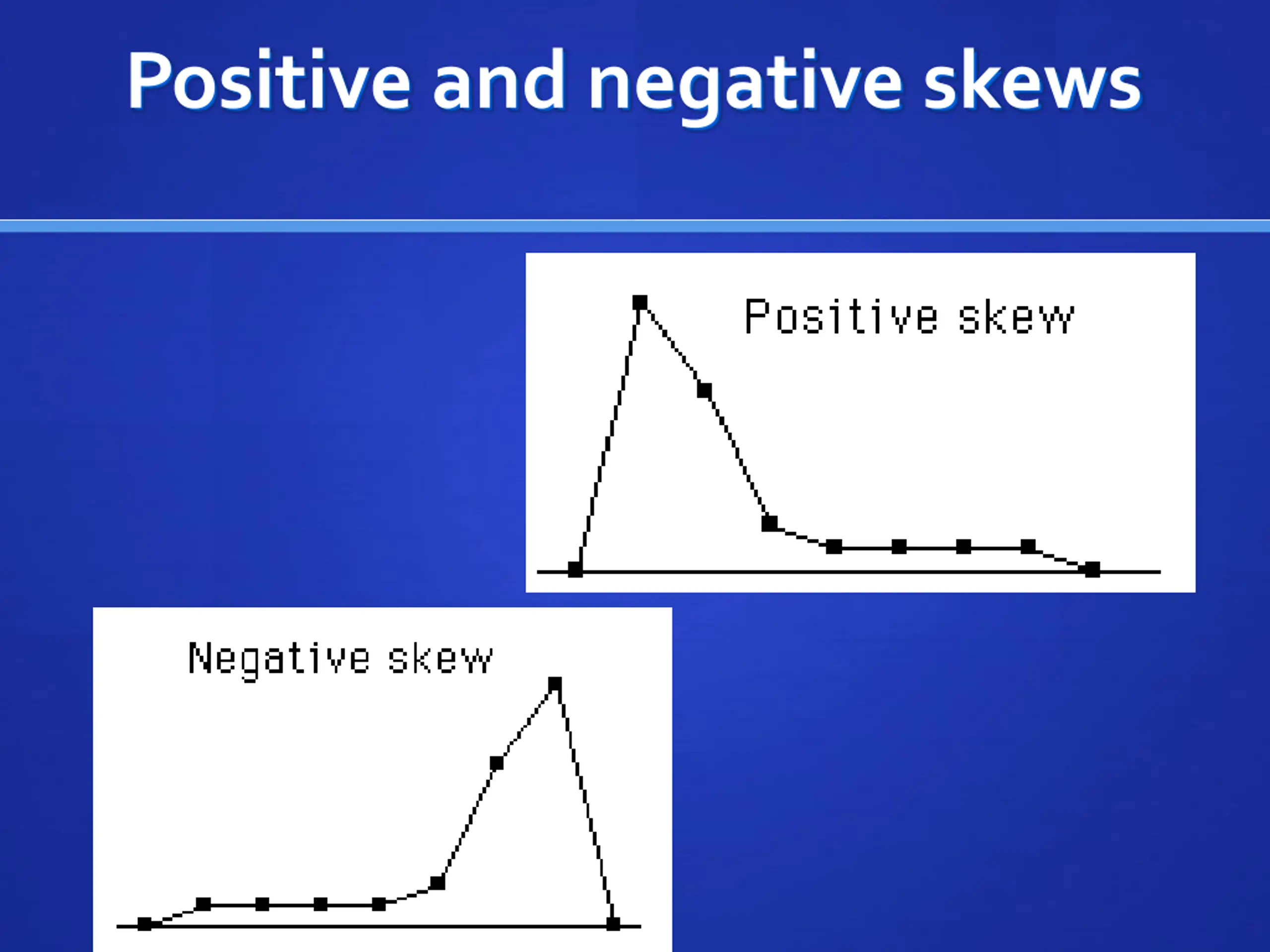 Positive and negative skews

Positive skew

Negative skew